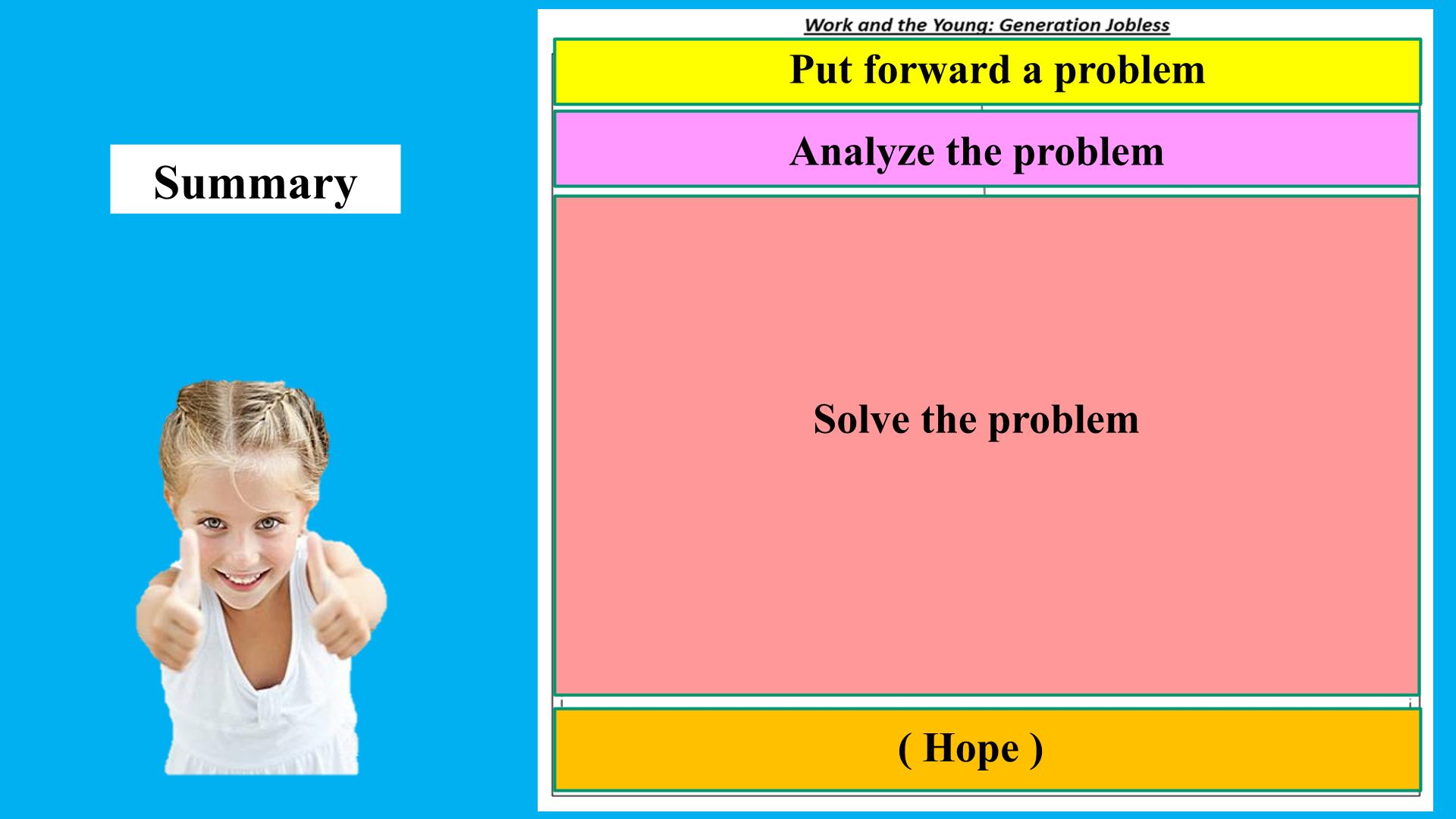 Summary

Work and the Young: Generation Jobless

Put forward a problem

Analyze the problem

Solve the problem

( Hope )